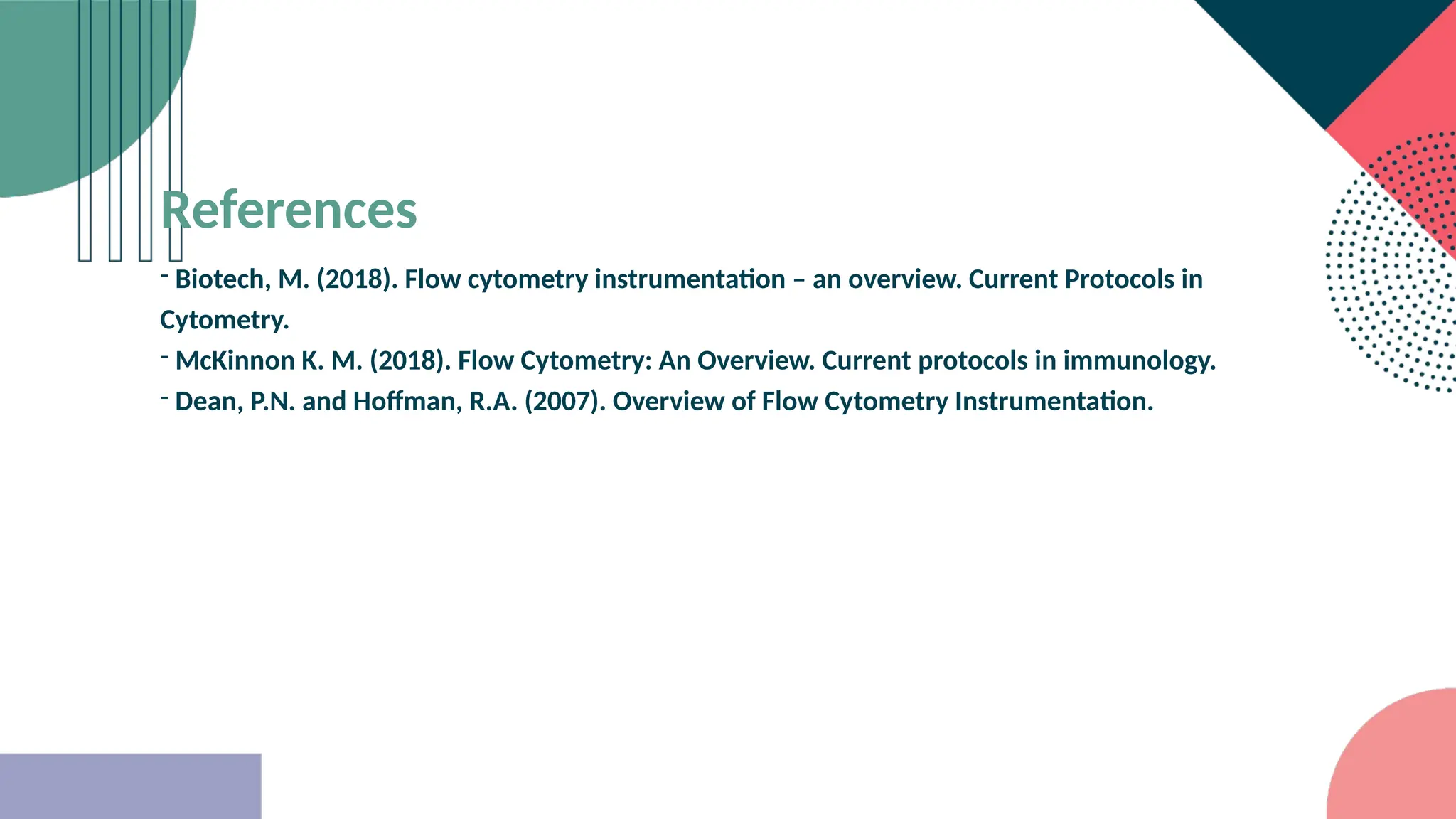 References

- Biotech, M. (2018). Flow cytometry instrumentation – an overview. Current Protocols in Cytometry.

- McKinnon K. M. (2018). Flow Cytometry: An Overview. Current protocols in immunology.

- Dean, P.N. and Hoffman, R.A. (2007). Overview of Flow Cytometry Instrumentation.